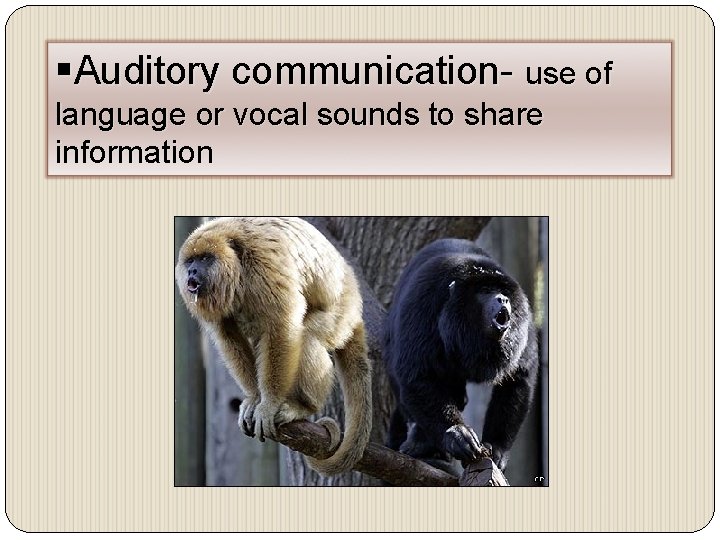 ▪Auditory communication- use of language or vocal sounds to share information